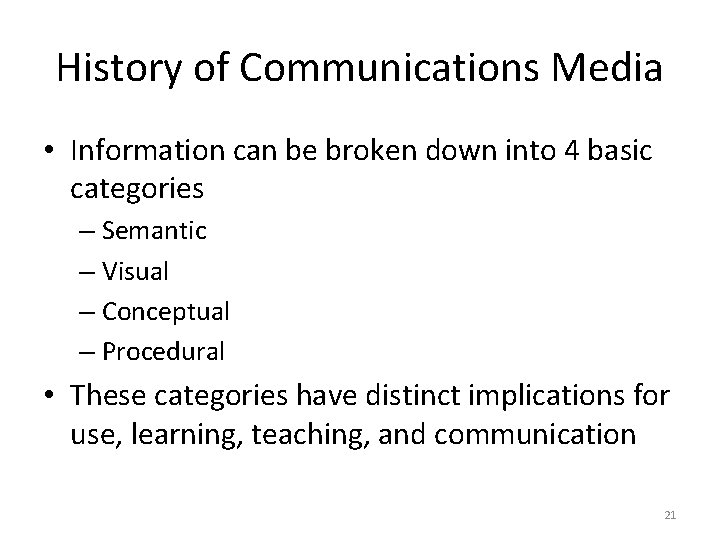 History of Communications Media

• Information can be broken down into 4 basic categories
– Semantic
– Visual
– Conceptual
– Procedural

• These categories have distinct implications for use, learning, teaching, and communication

21